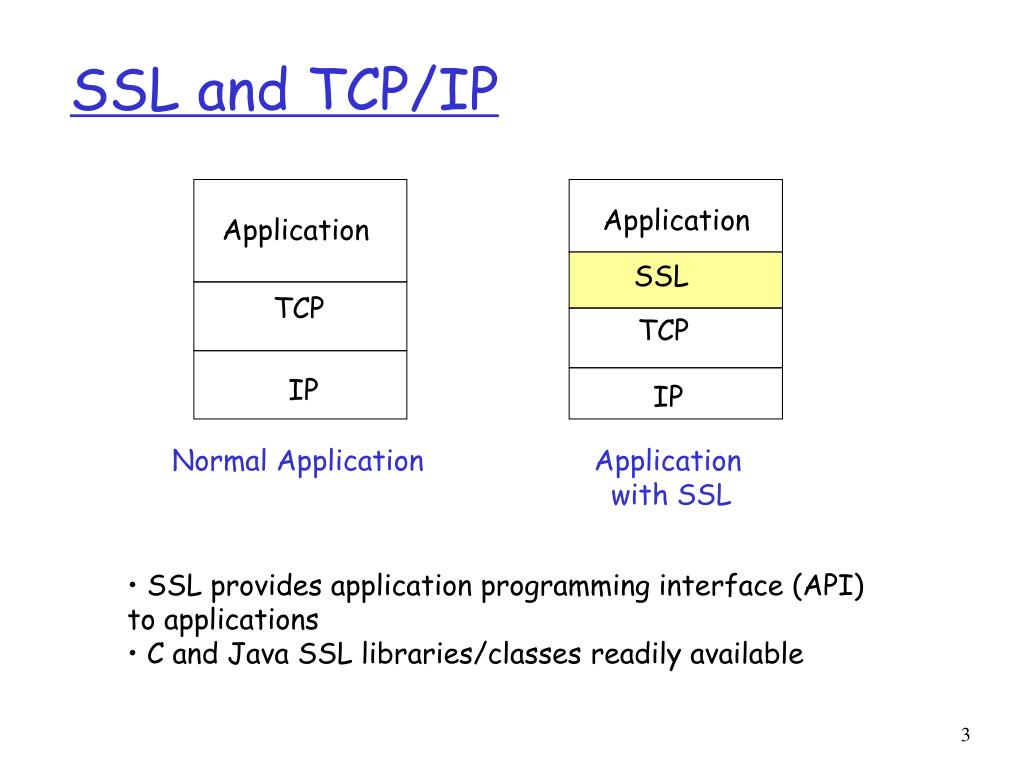 SSL and TCP/IP

Application

TCP

IP

Normal Application

Application

SSL

TCP

IP

Application with SSL

• SSL provides application programming interface (API) to applications
• C and Java SSL libraries/classes readily available

3